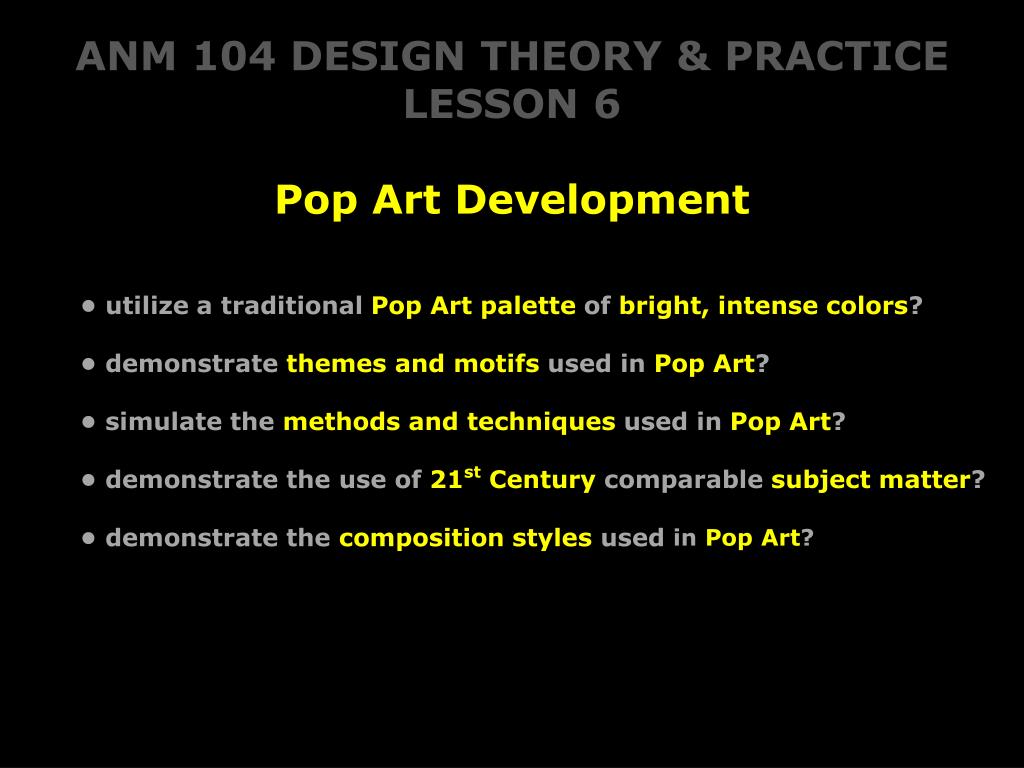 ANM 104 DESIGN THEORY & PRACTICE
LESSON 6

Pop Art Development

• utilize a traditional Pop Art palette of bright, intense colors?

• demonstrate themes and motifs used in Pop Art?

• simulate the methods and techniques used in Pop Art?

• demonstrate the use of 21$^{st}$ Century comparable subject matter?

• demonstrate the composition styles used in Pop Art?